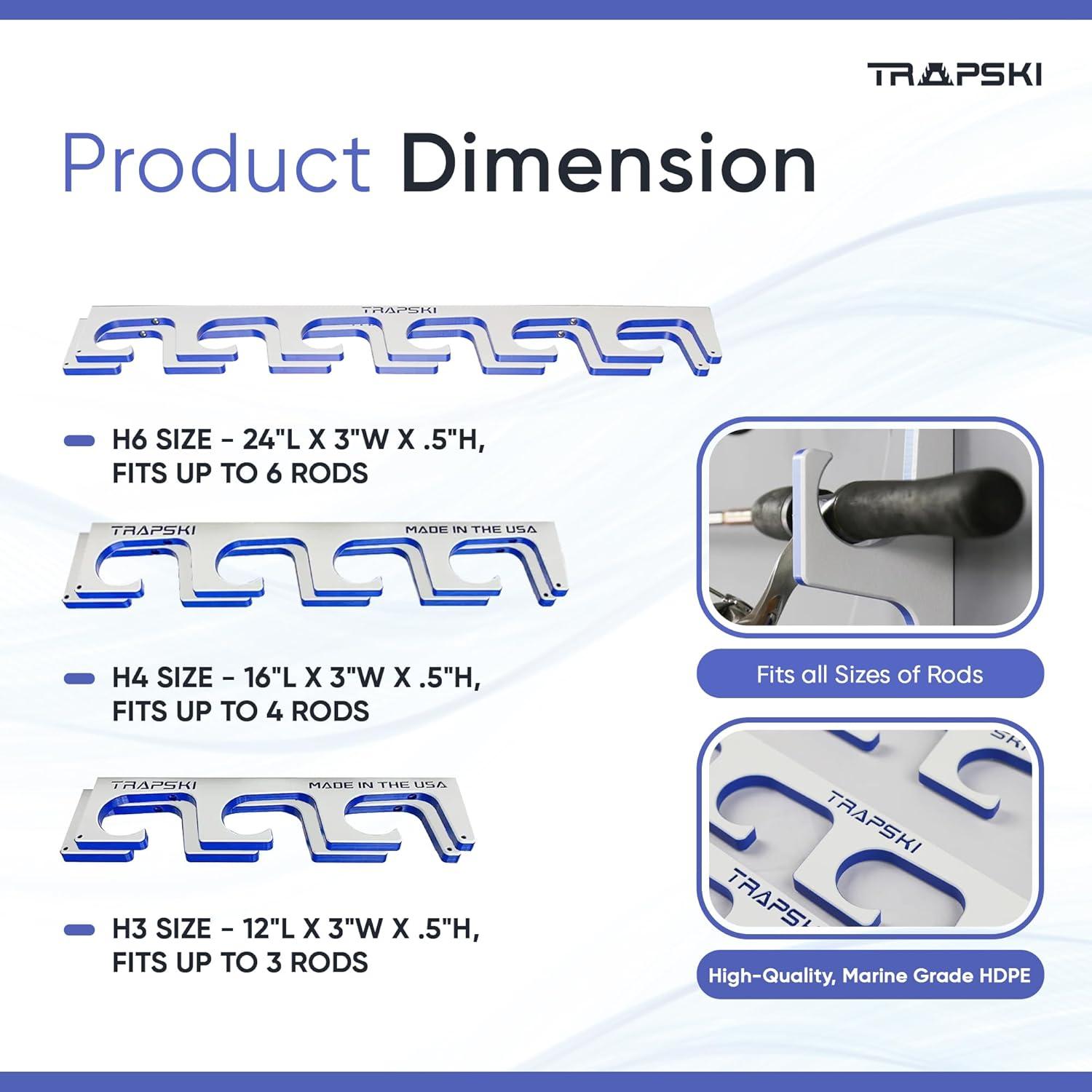 TRAPSKI

Product Dimension

TRAPSKI

H6 SIZE - 24"L X 3"W X .5"H, FITS UP TO 6 RODS

TRAPSKI MADE IN THE USA

H4 SIZE - 16"L X 3"W X .5"H, FITS UP TO 4 RODS

TRAPSKI MADE IN THE USA

H3 SIZE - 12"L X 3"W X .5"H, FITS UP TO 3 RODS

Fits all Sizes of Rods

TRAPSKI

TRAPSKI

High-Quality, Marine Grade HDPE